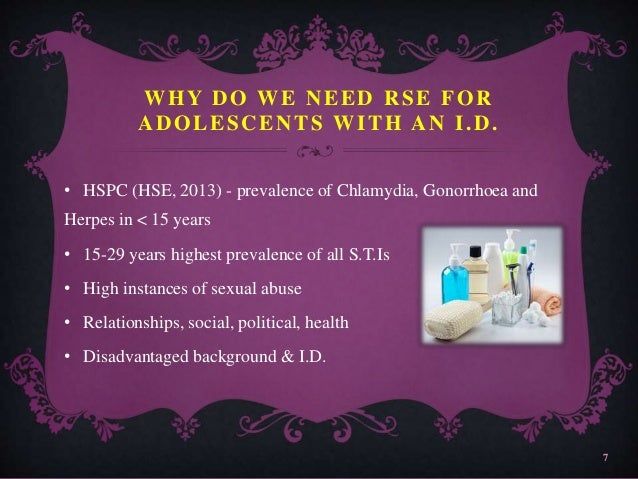 WHY DO WE NEED RSE FOR ADOLESCENTS WITH AN I.D.

• HSPC (HSE, 2013) - prevalence of Chlamydia, Gonorrhoea and Herpes in < 15 years

• 15-29 years highest prevalence of all S.T.Is

• High instances of sexual abuse

• Relationships, social, political, health

• Disadvantaged background & I.D.

7